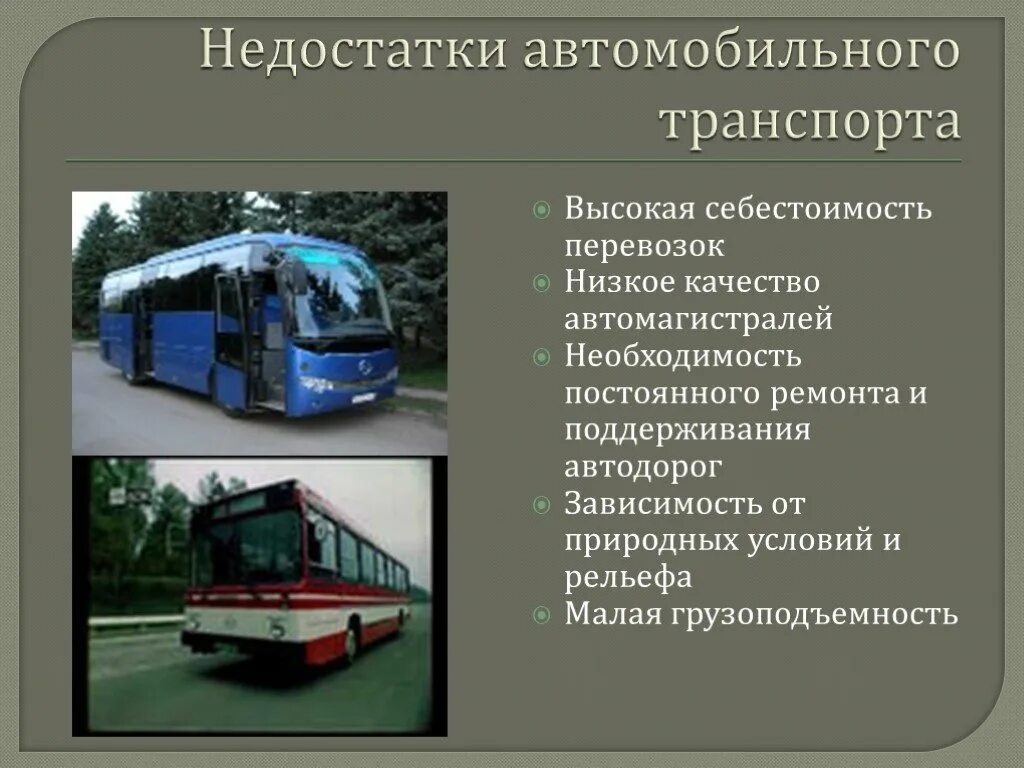 Недостатки автомобильного транспорта

Высокая себестоимость перевозок
Низкое качество автомагистралей
Необходимость постоянного ремонта и поддерживания автодорог
Зависимость от природных условий и рельефа
Малая грузоподъемность